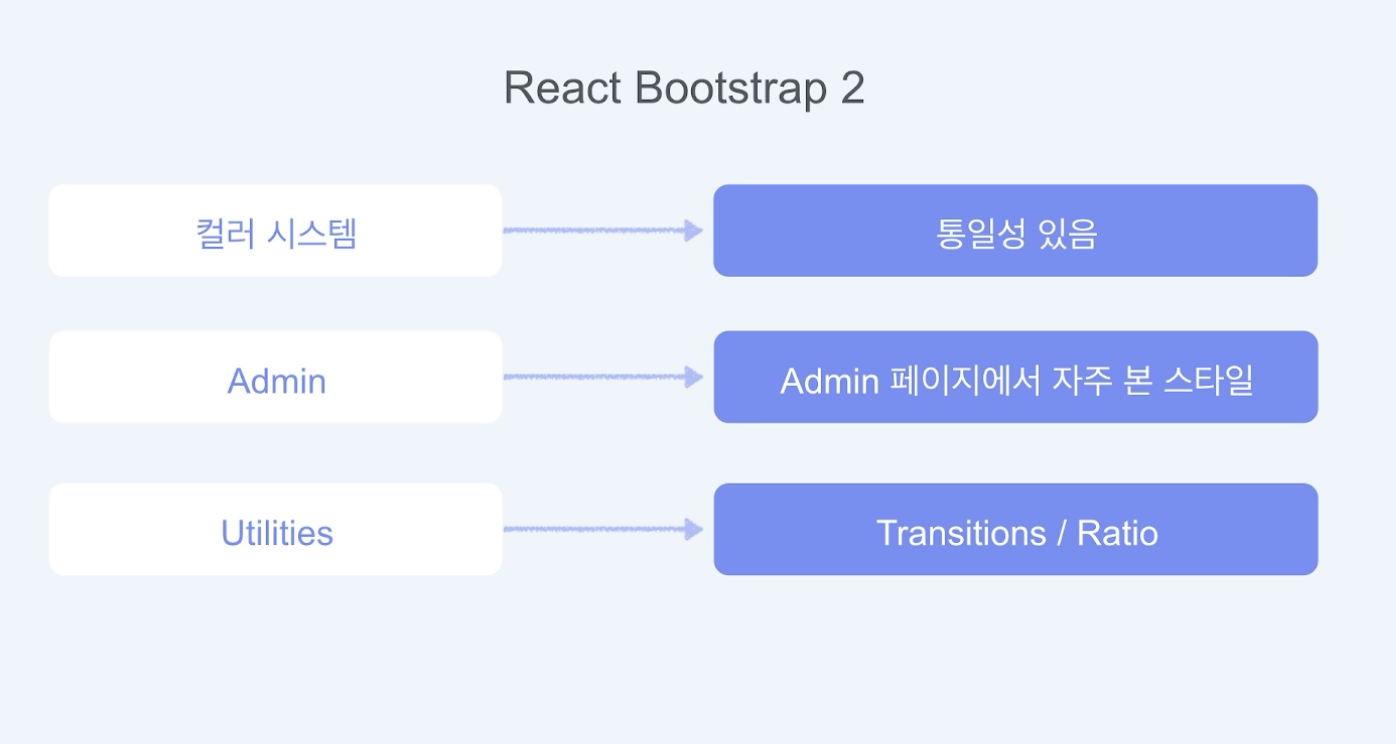 React Bootstrap 2

컬러 시스템

통일성 있음

Admin

Admin 페이지에서 자주 본 스타일

Utilities

Transitions / Ratio